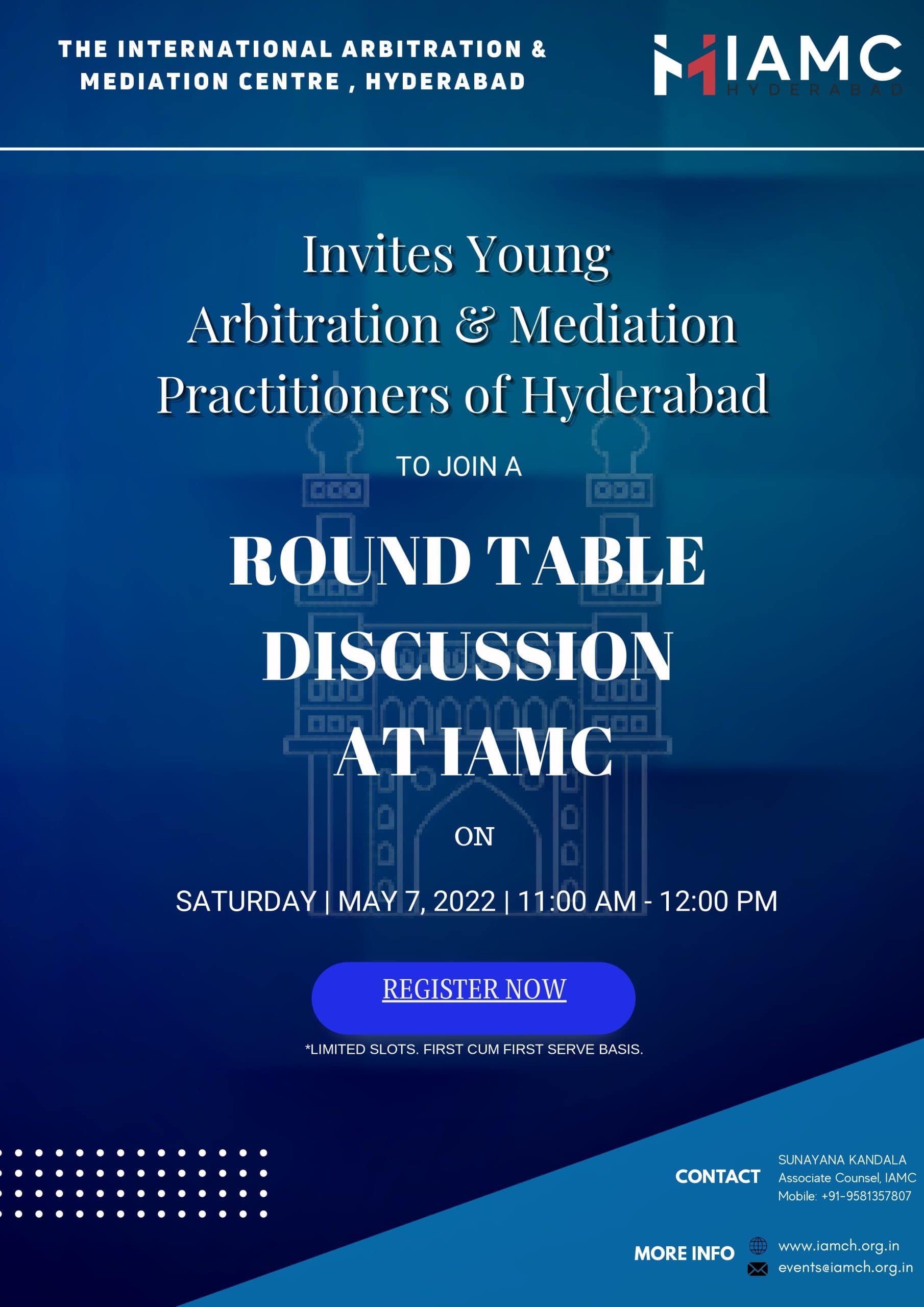 THE INTERNATIONAL ARBITRATION & MEDIATION CENTRE , HYDERABAD

IAMC
HYDERABAD

Invites Young Arbitration & Mediation Practitioners of Hyderabad

TO JOIN A

ROUND TABLE DISCUSSION AT IAMC

ON

SATURDAY | MAY 7, 2022 | 11:00 AM - 12:00 PM

REGISTER NOW

*LIMITED SLOTS. FIRST CUM FIRST SERVE BASIS.

CONTACT
SUNAYANA KANDALA
Associate Counsel, IAMC
Mobile: +91-9581357807

MORE INFO
www.iamch.org.in
events@iamch.org.in